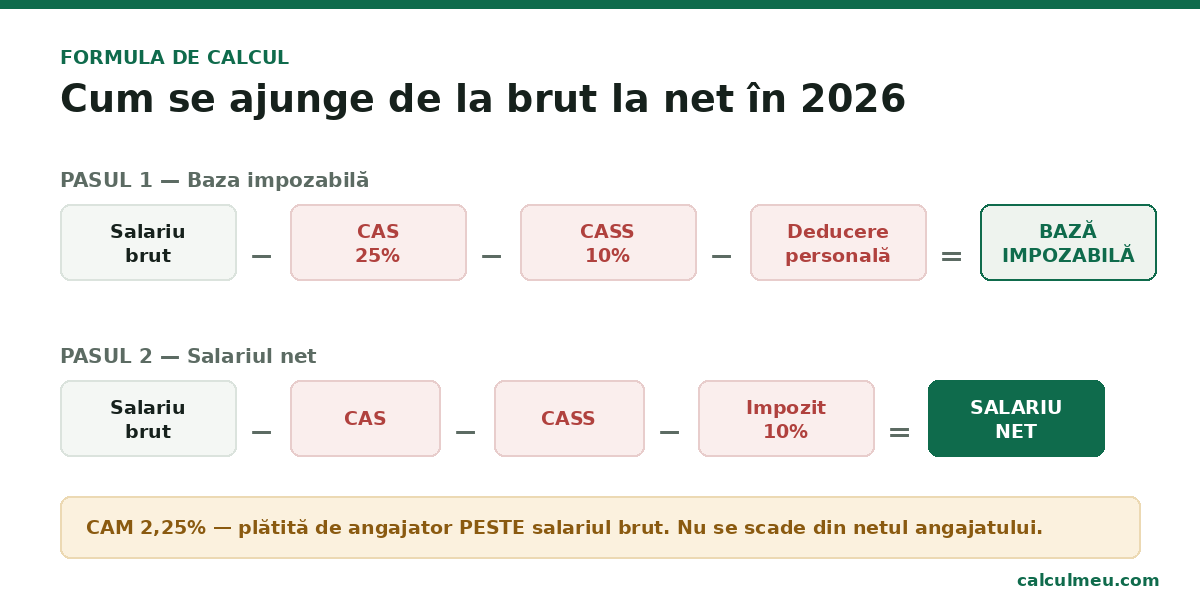 FORMULA DE CALCUL

Cum se ajunge de la brut la net în 2026

PASUL 1 — Baza impozabilă

Salariu brut − CAS 25% − CASS 10% − Deducere personală = BAZĂ IMPOZABILĂ

PASUL 2 — Salariul net

Salariu brut − CAS − CASS − Impozit 10% = SALARIU NET

CAM 2,25% — plătită de angajator PESTE salariul brut. Nu se scade din netul angajatului.

calculmeu.com